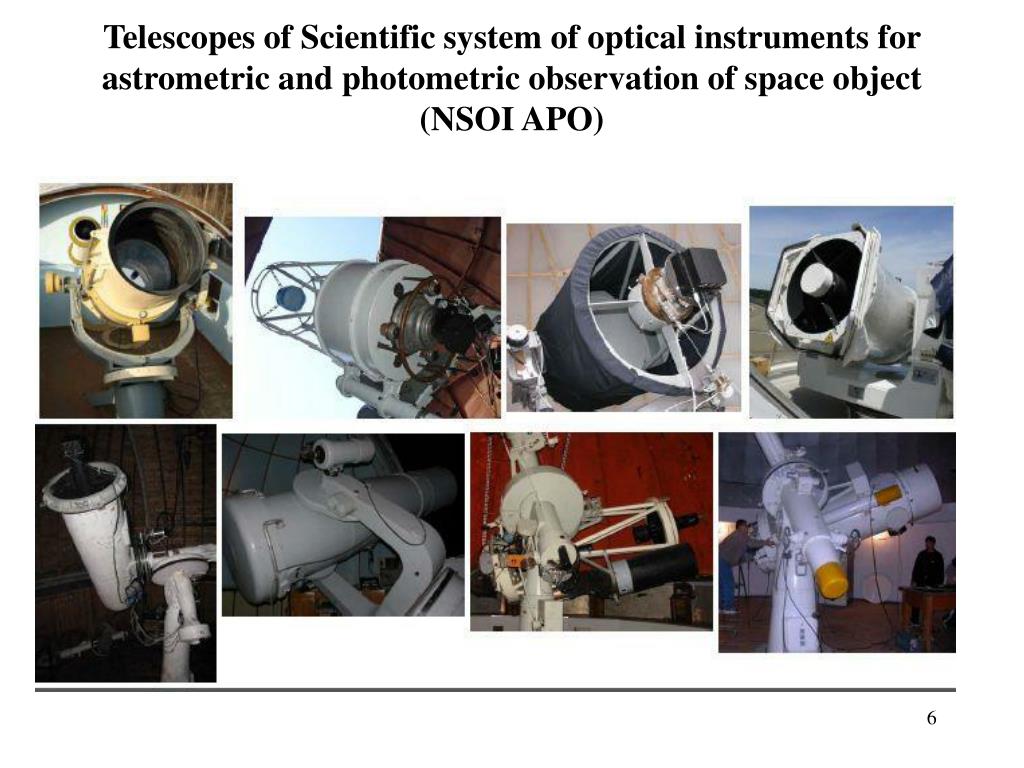 Telescopes of Scientific system of optical instruments for astrometric and photometric observation of space object (NSOI APO)

6